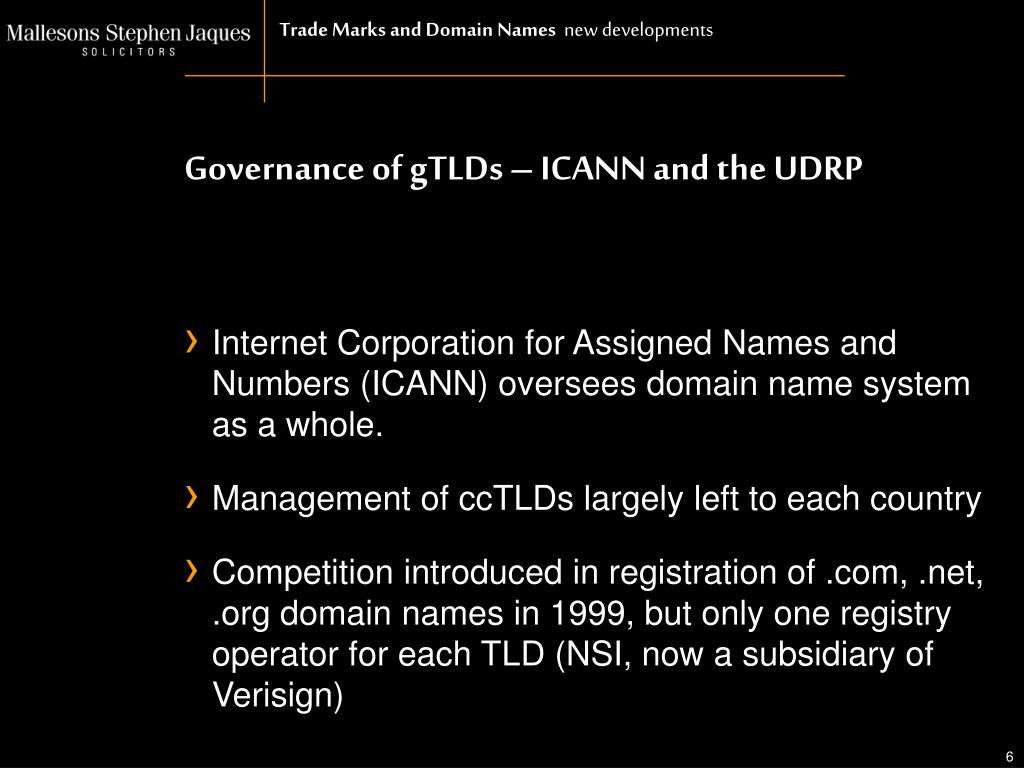 Mallesons Stephen Jaques
SOLICITORS

Trade Marks and Domain Names new developments

Governance of gTLDs – ICANN and the UDRP

› Internet Corporation for Assigned Names and Numbers (ICANN) oversees domain name system as a whole.

› Management of ccTLDs largely left to each country

› Competition introduced in registration of .com, .net, .org domain names in 1999, but only one registry operator for each TLD (NSI, now a subsidiary of Verisign)

6